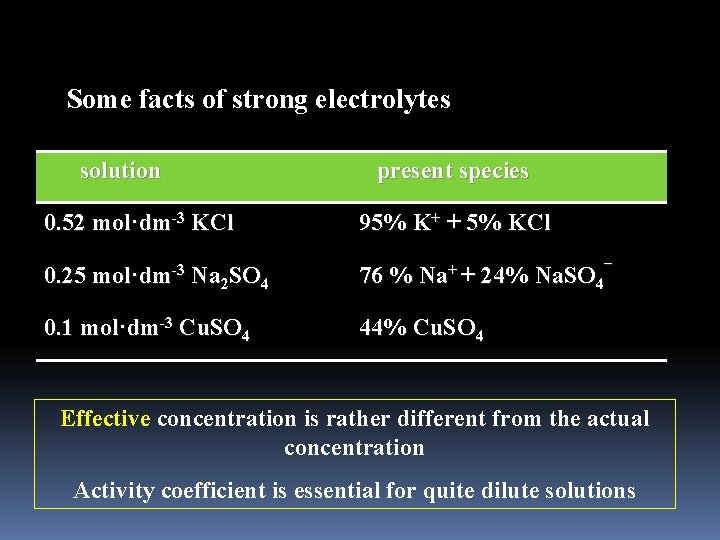 Some facts of strong electrolytes

| solution | present species |
|---|---|
| 0.52 mol·dm$^{-3}$ KCl | 95% K$^+$ + 5% KCl |
| 0.25 mol·dm$^{-3}$ Na$_2$SO$_4$ | 76 % Na$^+$ + 24% NaSO$_4^-$ |
| 0.1 mol·dm$^{-3}$ CuSO$_4$ | 44% CuSO$_4$ |

Effective concentration is rather different from the actual concentration

Activity coefficient is essential for quite dilute solutions